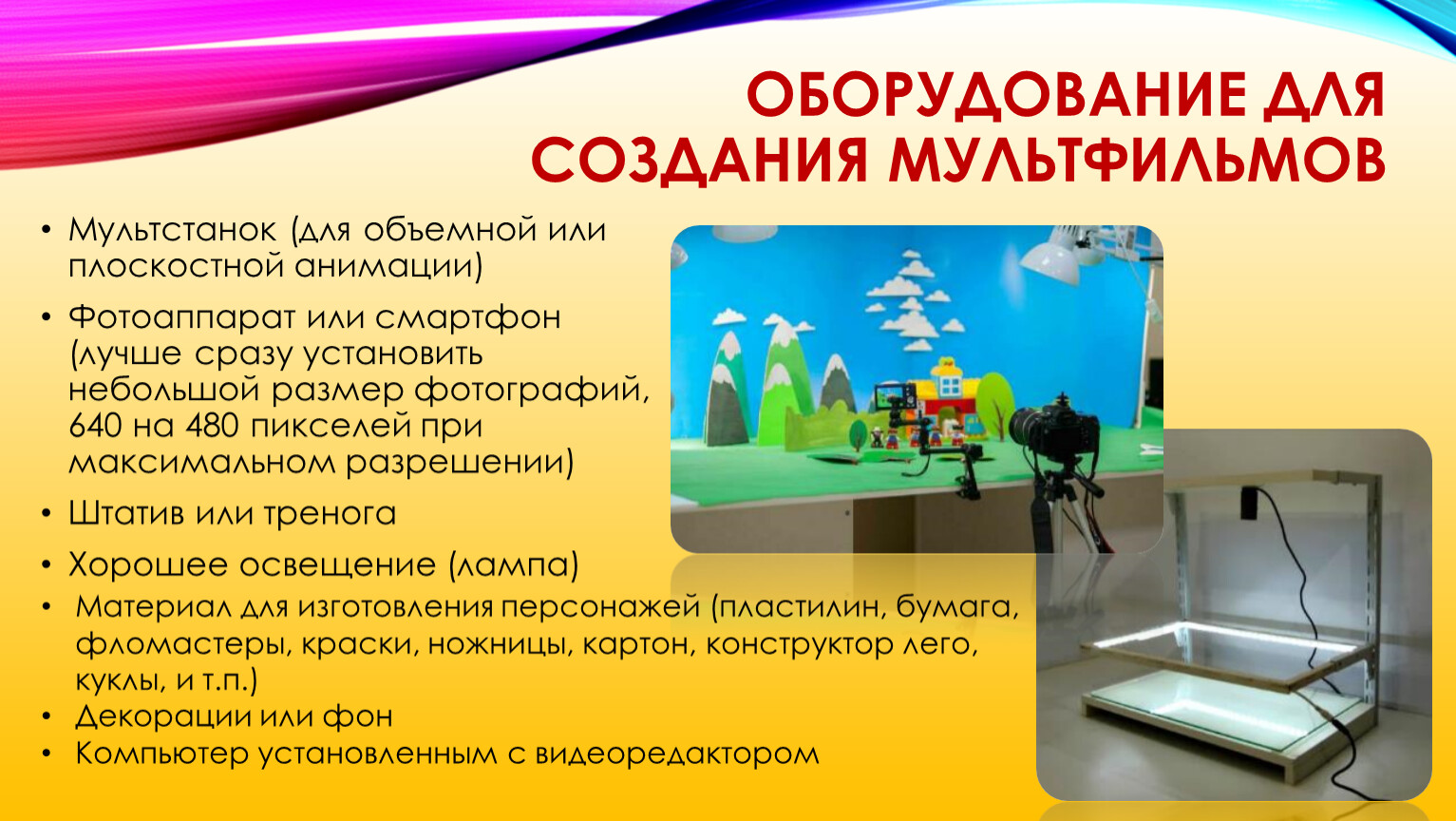 ОБОРУДОВАНИЕ ДЛЯ СОЗДАНИЯ МУЛЬТФИЛЬМОВ

• Мультстанок (для объемной или плоскостной анимации)
• Фотоаппарат или смартфон (лучше сразу установить небольшой размер фотографий, 640 на 480 пикселей при максимальном разрешении)
• Штатив или тренога
• Хорошее освещение (лампа)
• Материал для изготовления персонажей (пластилин, бумага, фломастеры, краски, ножницы, картон, конструктор лего, куклы, и т.п.)
• Декорации или фон
• Компьютер установленным с видеоредактором